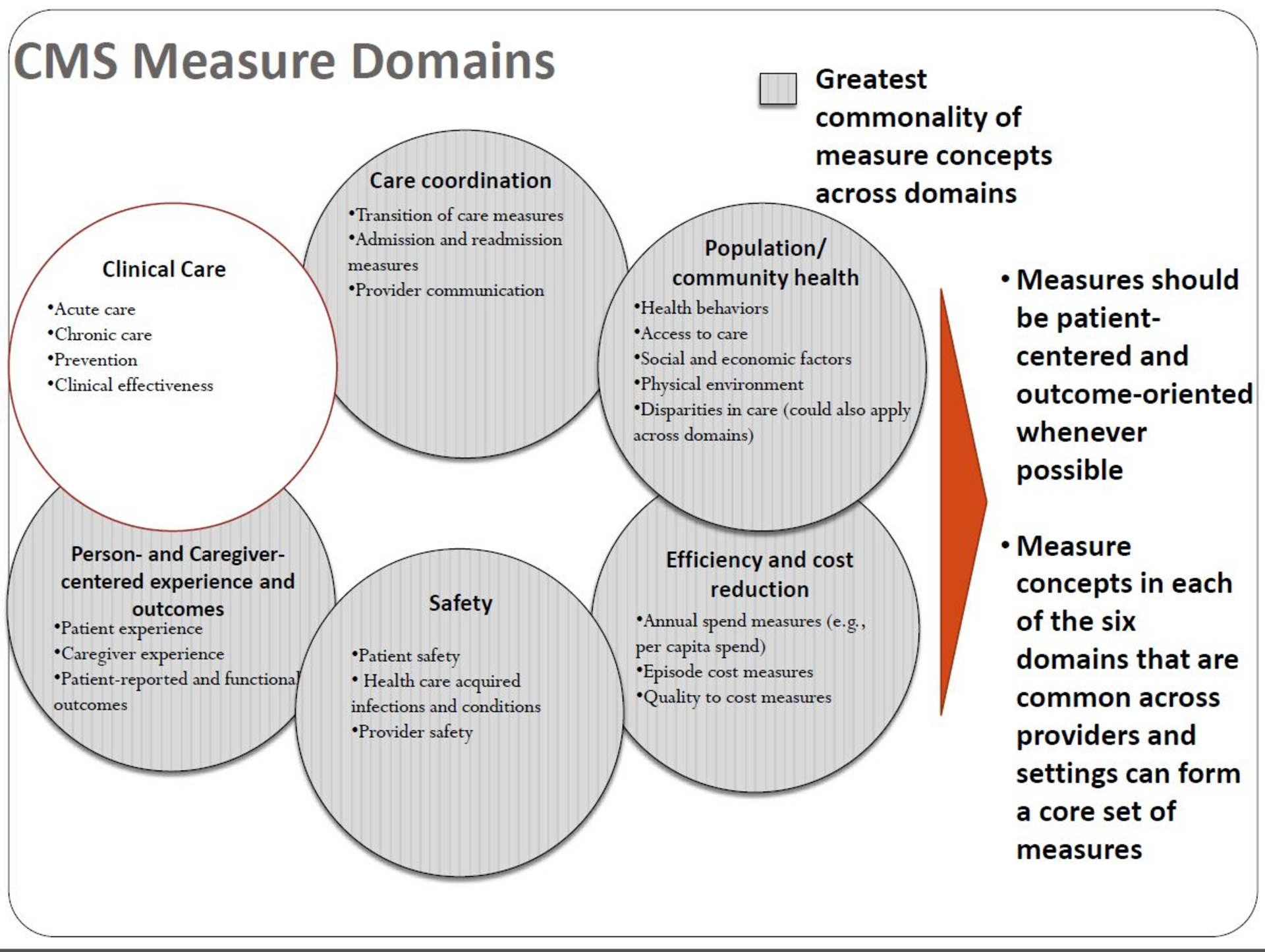 CMS Measure Domains

Greatest commonality of measure concepts across domains

Clinical Care
•Acute care
•Chronic care
•Prevention
•Clinical effectiveness

Care coordination
•Transition of care measures
•Admission and readmission measures
•Provider communication

Population/ community health
•Health behaviors
•Access to care
•Social and economic factors
•Physical environment
•Disparities in care (could also apply across domains)

Person- and Caregiver-centered experience and outcomes
•Patient experience
•Caregiver experience
•Patient-reported and functional outcomes

Safety
•Patient safety
• Health care acquired infections and conditions
•Provider safety

Efficiency and cost reduction
•Annual spend measures (e.g., per capita spend)
•Episode cost measures
•Quality to cost measures

• Measures should be patient-centered and outcome-oriented whenever possible

• Measure concepts in each of the six domains that are common across providers and settings can form a core set of measures